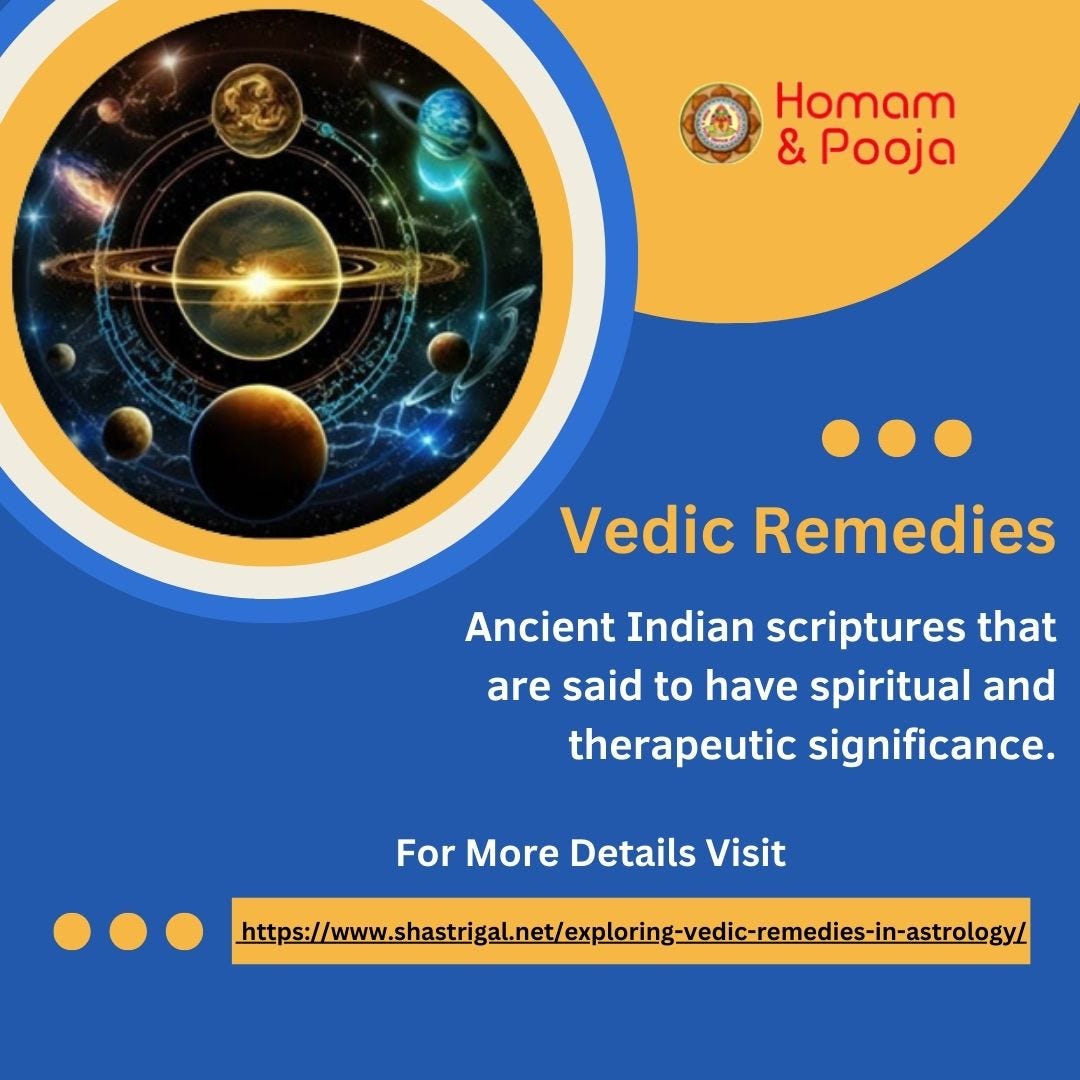 Homam & Pooja

Vedic Remedies

Ancient Indian scriptures that are said to have spiritual and therapeutic significance.

For More Details Visit

https://www.shastrigal.net/exploring-vedic-remedies-in-astrology/